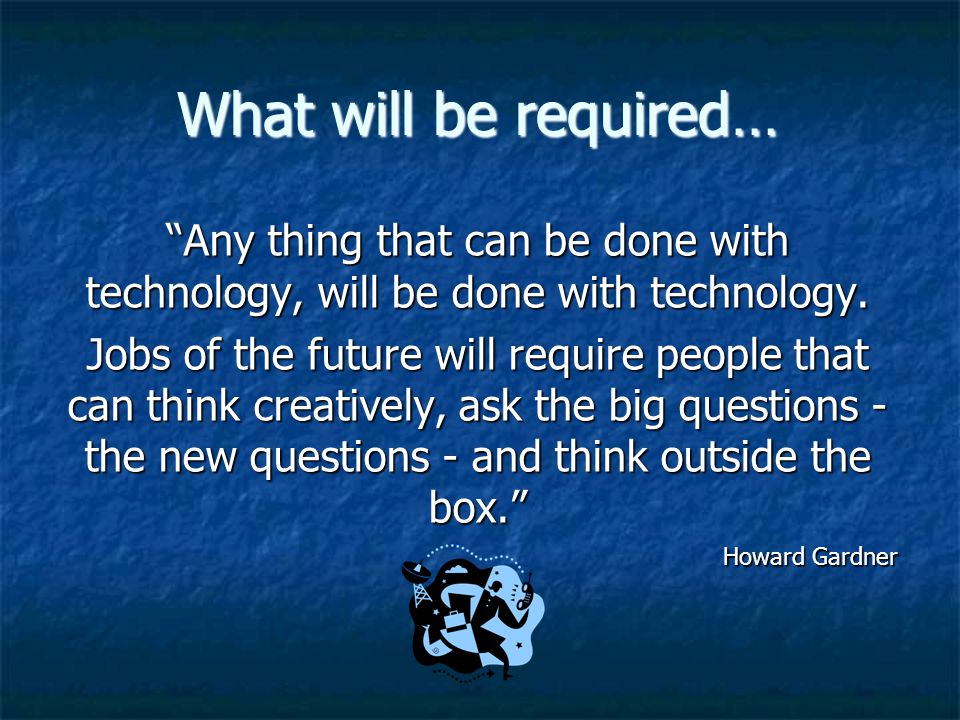 What will be required…

“Any thing that can be done with technology, will be done with technology.

Jobs of the future will require people that can think creatively, ask the big questions - the new questions - and think outside the box.”

Howard Gardner